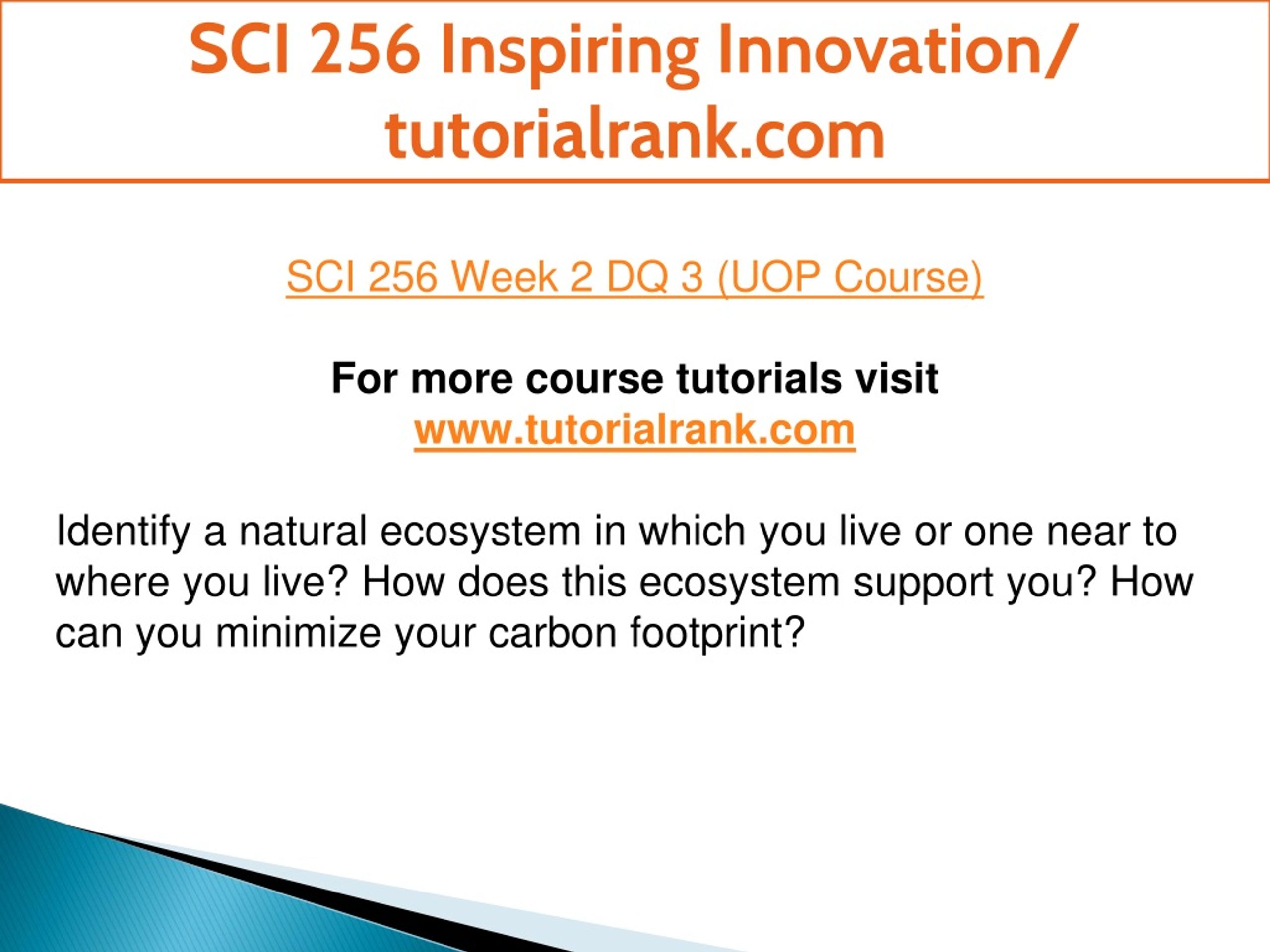 SCI 256 Inspiring Innovation/ tutorialrank.com

SCI 256 Week 2 DQ 3 (UOP Course)

For more course tutorials visit
www.tutorialrank.com

Identify a natural ecosystem in which you live or one near to where you live? How does this ecosystem support you? How can you minimize your carbon footprint?